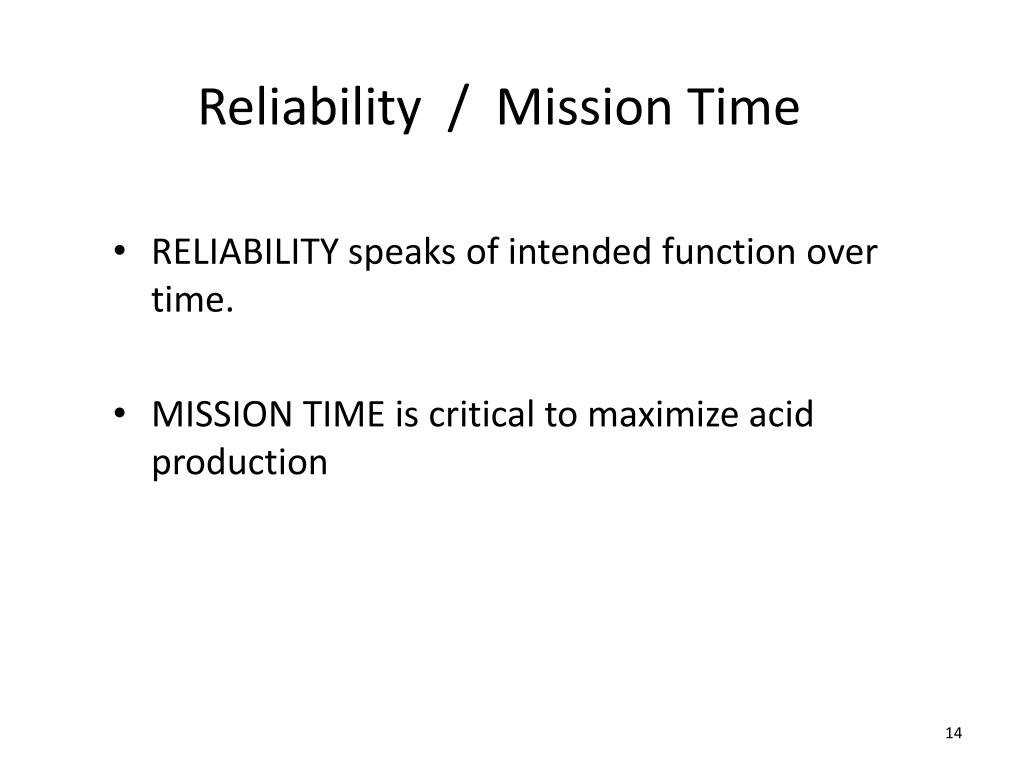 Reliability / Mission Time

• RELIABILITY speaks of intended function over time.

• MISSION TIME is critical to maximize acid production

14